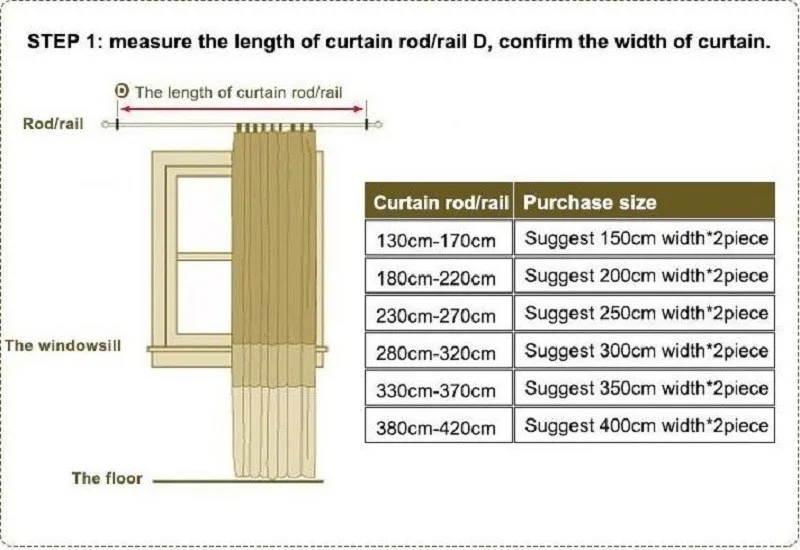 STEP 1: measure the length of curtain rod/rail D, confirm the width of curtain.

D The length of curtain rod/rail

Rod/rail

The windowsill

The floor

| Curtain rod/rail | Purchase size |
|---|---|
| 130cm-170cm | Suggest 150cm width*2piece |
| 180cm-220cm | Suggest 200cm width*2piece |
| 230cm-270cm | Suggest 250cm width*2piece |
| 280cm-320cm | Suggest 300cm width*2piece |
| 330cm-370cm | Suggest 350cm width*2piece |
| 380cm-420cm | Suggest 400cm width*2piece |